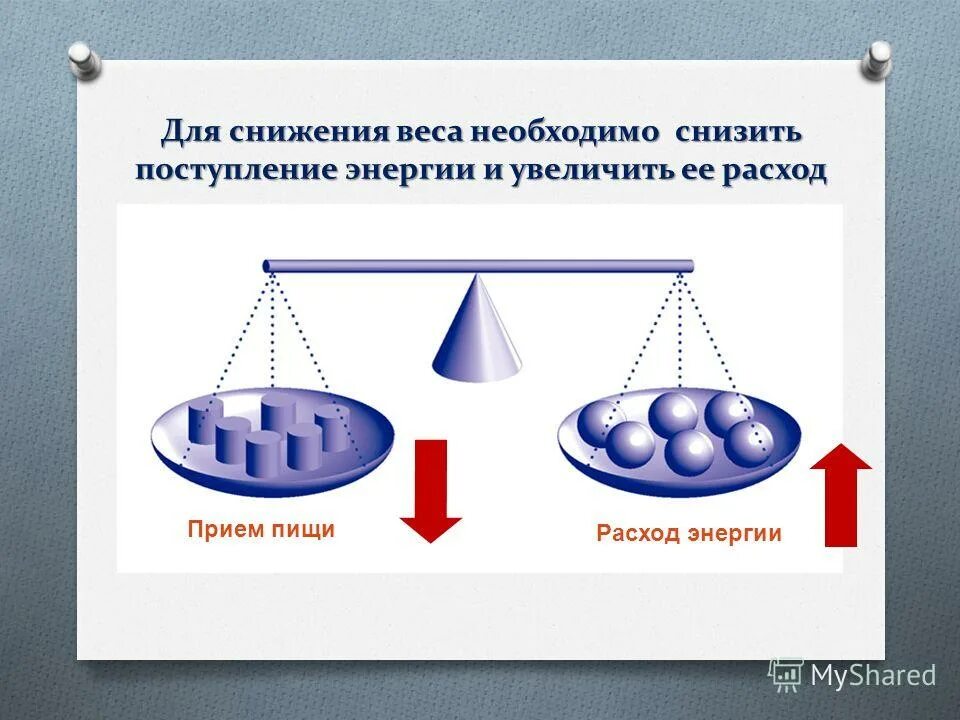 Для снижения веса необходимо снизить поступление энергии и увеличить ее расход

Прием пищи

Расход энергии

MyShared